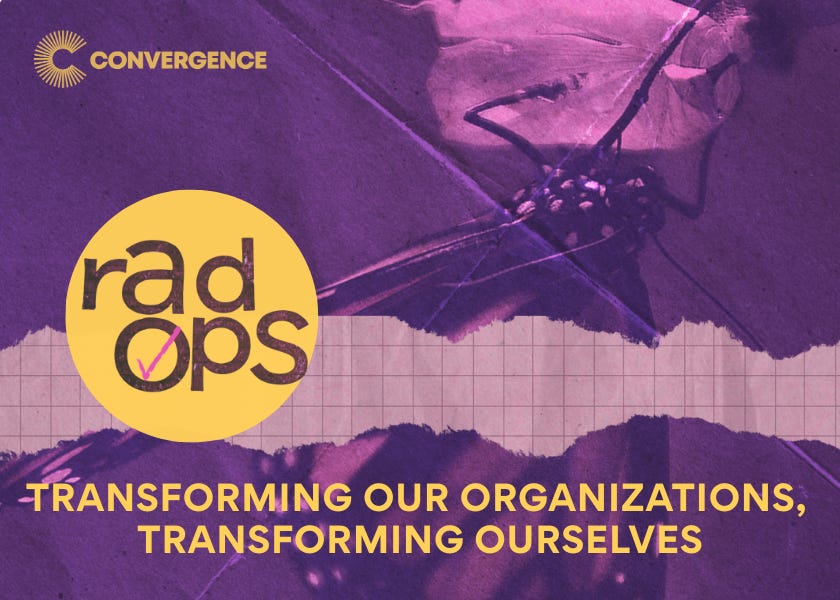 CONVERGENCE

rad ops

TRANSFORMING OUR ORGANIZATIONS, TRANSFORMING OURSELVES